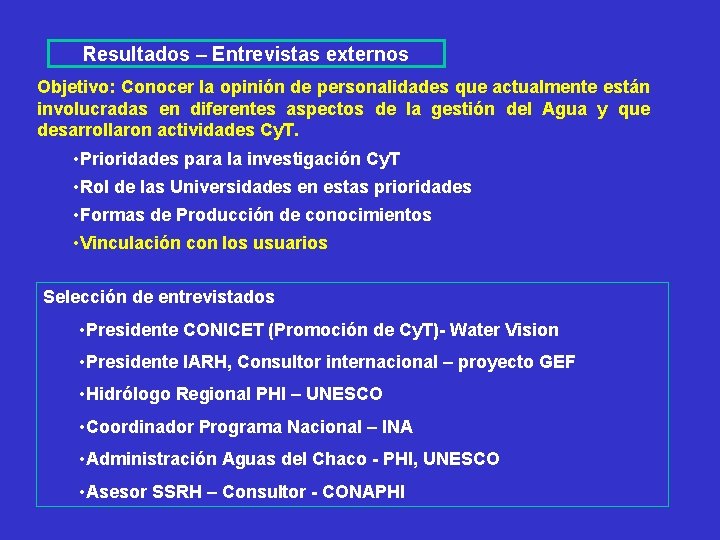 Resultados – Entrevistas externos

Objetivo: Conocer la opinión de personalidades que actualmente están involucradas en diferentes aspectos de la gestión del Agua y que desarrollaron actividades CyT.

•Prioridades para la investigación CyT

•Rol de las Universidades en estas prioridades

•Formas de Producción de conocimientos

•Vinculación con los usuarios

Selección de entrevistados

•Presidente CONICET (Promoción de CyT)- Water Vision

•Presidente IARH, Consultor internacional – proyecto GEF

•Hidrólogo Regional PHI – UNESCO

•Coordinador Programa Nacional – INA

•Administración Aguas del Chaco - PHI, UNESCO

•Asesor SSRH – Consultor - CONAPHI